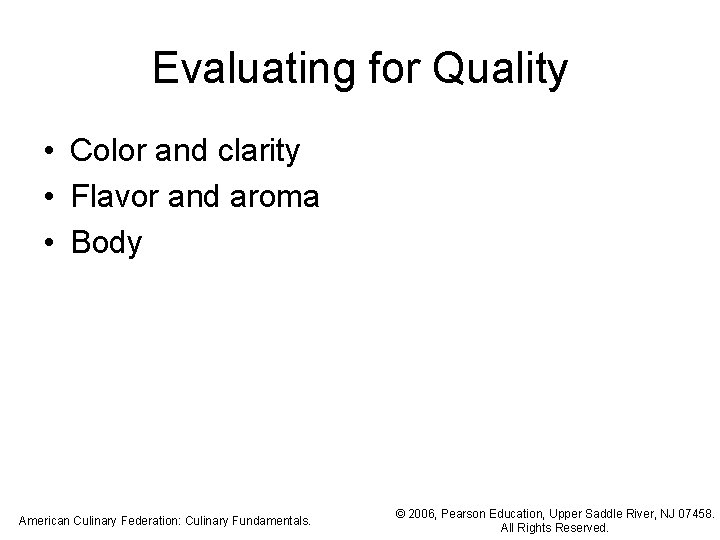 Evaluating for Quality

• Color and clarity
• Flavor and aroma
• Body

American Culinary Federation: Culinary Fundamentals.

© 2006, Pearson Education, Upper Saddle River, NJ 07458.
All Rights Reserved.